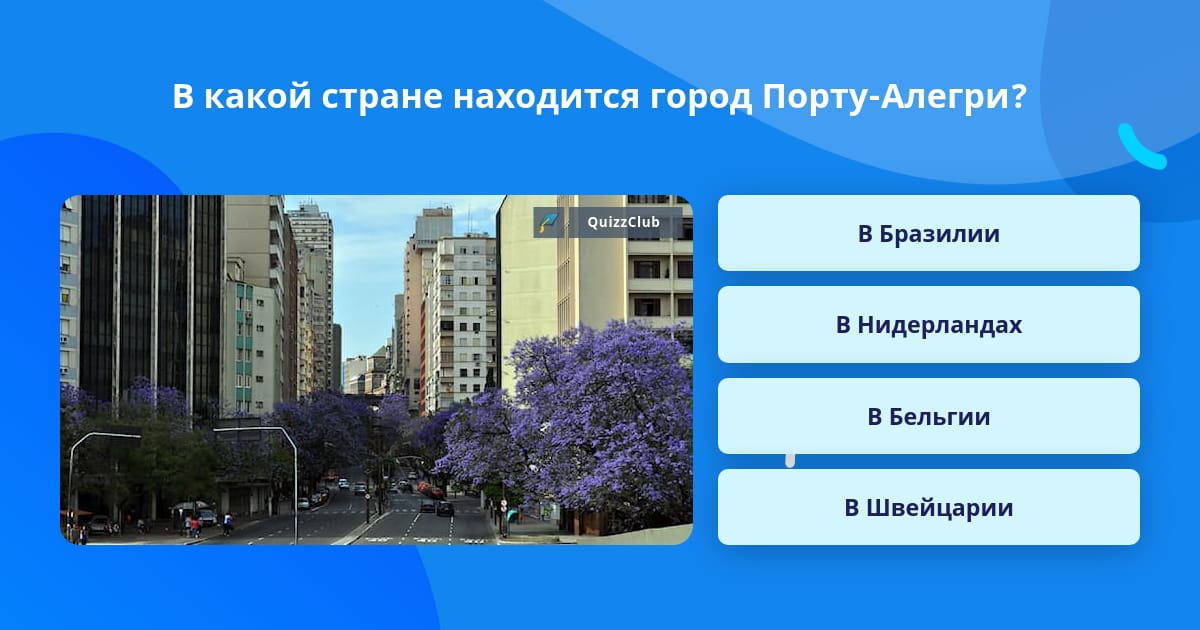 В какой стране находится город Порту-Алегри?

QuizzClub

В Бразилии

В Нидерландах

В Бельгии

В Швейцарии